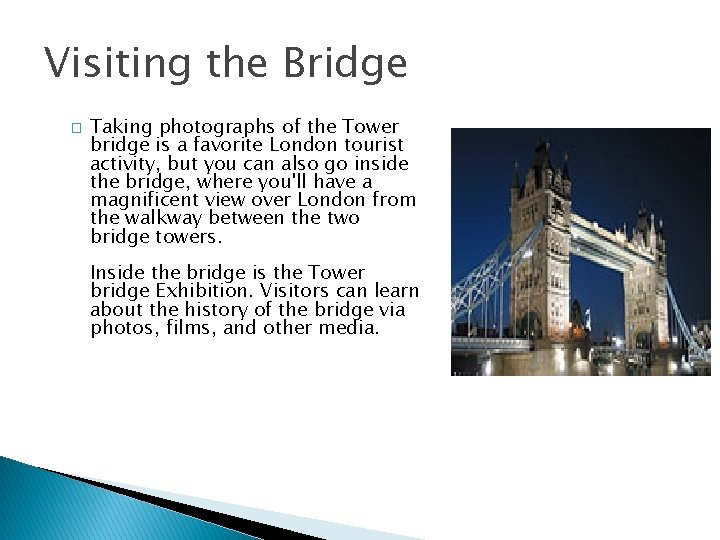 Visiting the Bridge

Taking photographs of the Tower bridge is a favorite London tourist activity, but you can also go inside the bridge, where you'll have a magnificent view over London from the walkway between the two bridge towers.

Inside the bridge is the Tower bridge Exhibition. Visitors can learn about the history of the bridge via photos, films, and other media.